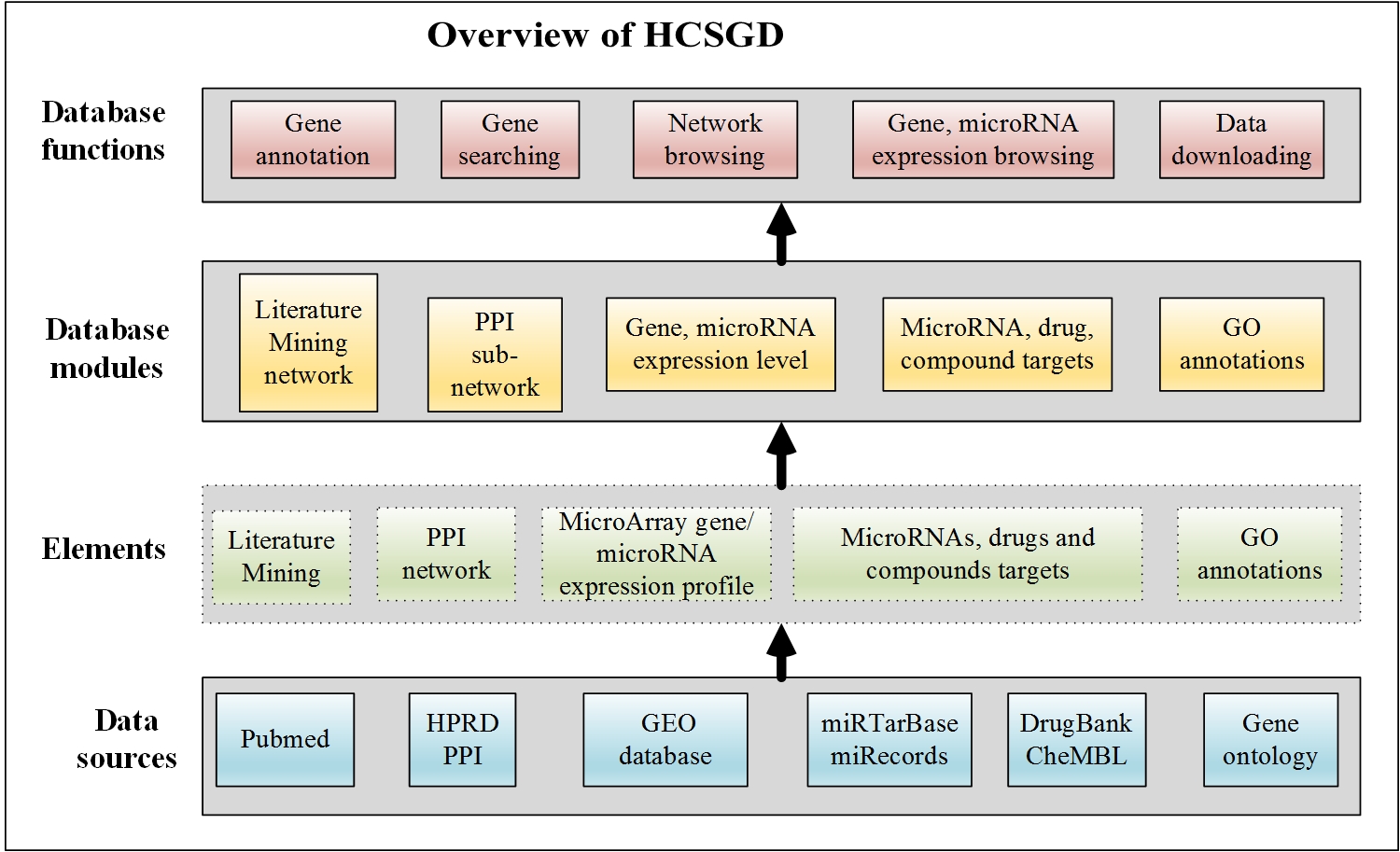 Overview of HCSGD

Database functions

Gene annotation

Gene searching

Network browsing

Gene, microRNA expression browsing

Data downloading

Database modules

Literature Mining network

PPI sub-network

Gene, microRNA expression level

MicroRNA, drug, compound targets

GO annotations

Elements

Literature Mining

PPI network

MicroArray gene/ microRNA expression profile

MicroRNAs, drugs and compounds targets

GO annotations

Data sources

Pubmed

HPRD PPI

GEO database

miRTarBase miRecords

DrugBank CheMBL

Gene ontology